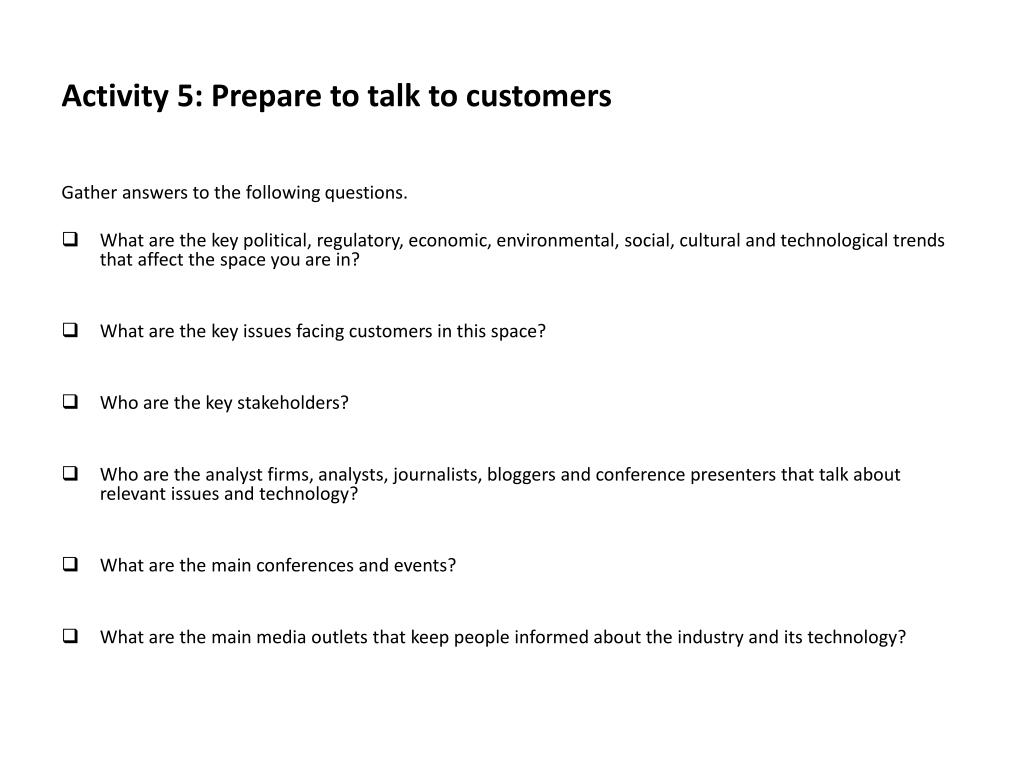 Activity 5: Prepare to talk to customers

Gather answers to the following questions.

❑ What are the key political, regulatory, economic, environmental, social, cultural and technological trends that affect the space you are in?

❑ What are the key issues facing customers in this space?

❑ Who are the key stakeholders?

❑ Who are the analyst firms, analysts, journalists, bloggers and conference presenters that talk about relevant issues and technology?

❑ What are the main conferences and events?

❑ What are the main media outlets that keep people informed about the industry and its technology?